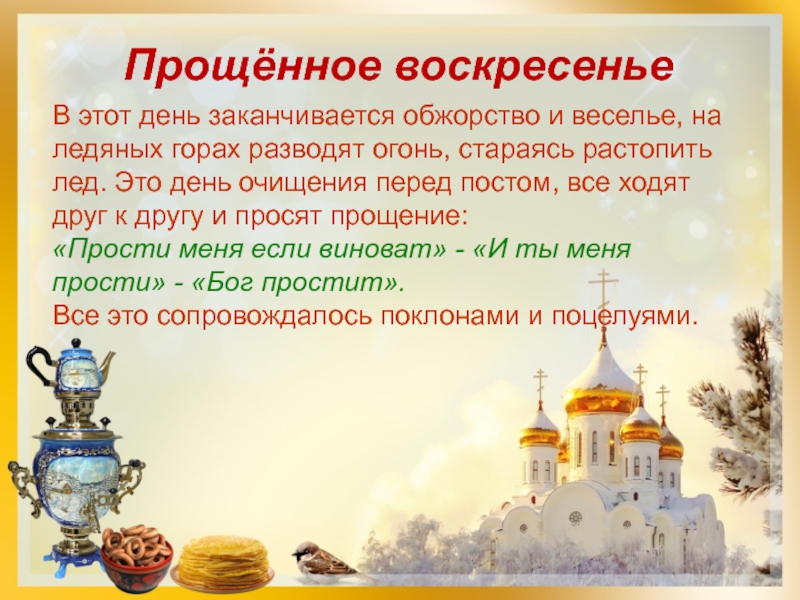 Прощённое воскресенье

В этот день заканчивается обжорство и веселье, на ледяных горах разводят огонь, стараясь растопить лед. Это день очищения перед постом, все ходят друг к другу и просят прощение:
«Прости меня если виноват» - «И ты меня прости» - «Бог простит».
Все это сопровождалось поклонами и поцелуями.